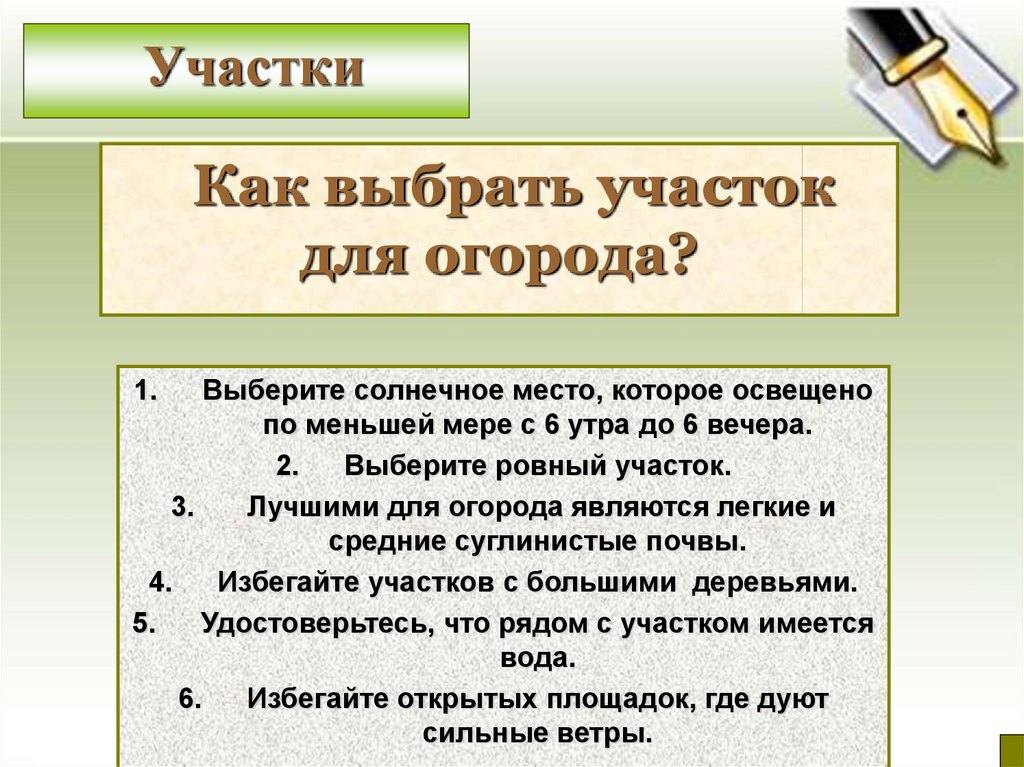 Участки

Как выбрать участок для огорода?

1. Выберите солнечное место, которое освещено по меньшей мере с 6 утра до 6 вечера.
2. Выберите ровный участок.
3. Лучшими для огорода являются легкие и средние суглинистые почвы.
4. Избегайте участков с большими деревьями.
5. Удостоверьтесь, что рядом с участком имеется вода.
6. Избегайте открытых площадок, где дуют сильные ветры.